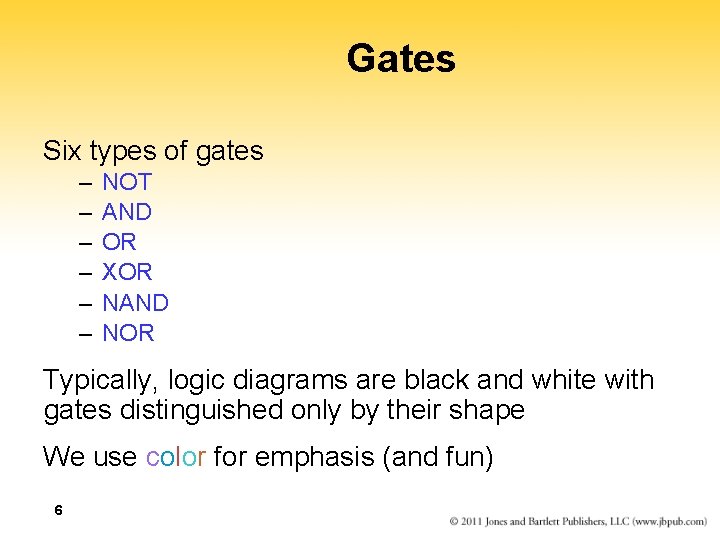 Gates

Six types of gates
– NOT
– AND
– OR
– XOR
– NAND
– NOR

Typically, logic diagrams are black and white with gates distinguished only by their shape

We use color for emphasis (and fun)

6

© 2011 Jones and Bartlett Publishers, LLC (www.jbpub.com)